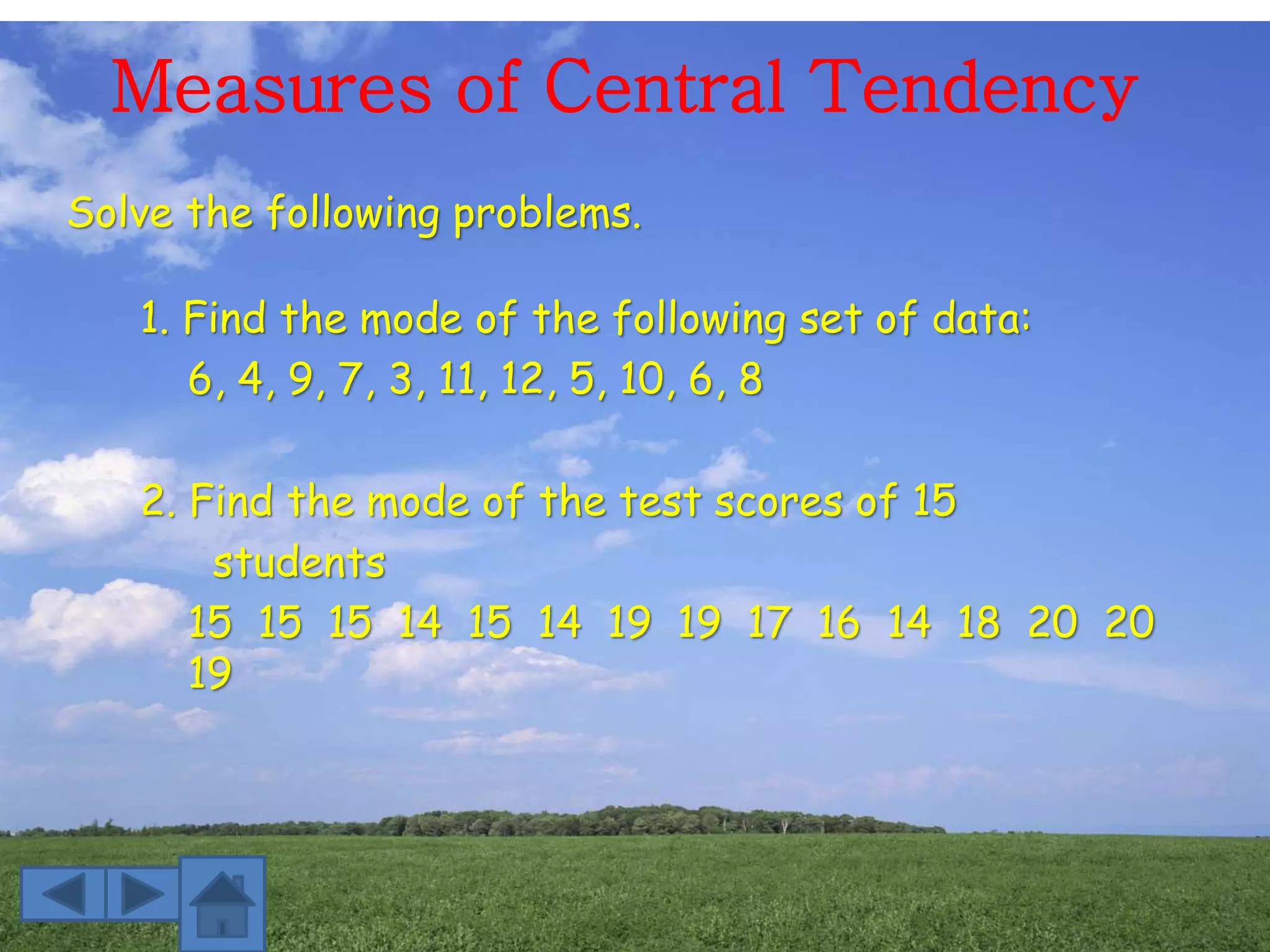 Measures of Central Tendency

Solve the following problems.

1. Find the mode of the following set of data:
6, 4, 9, 7, 3, 11, 12, 5, 10, 6, 8

2. Find the mode of the test scores of 15 students
15 15 15 14 15 14 19 19 17 16 14 18 20 20 19